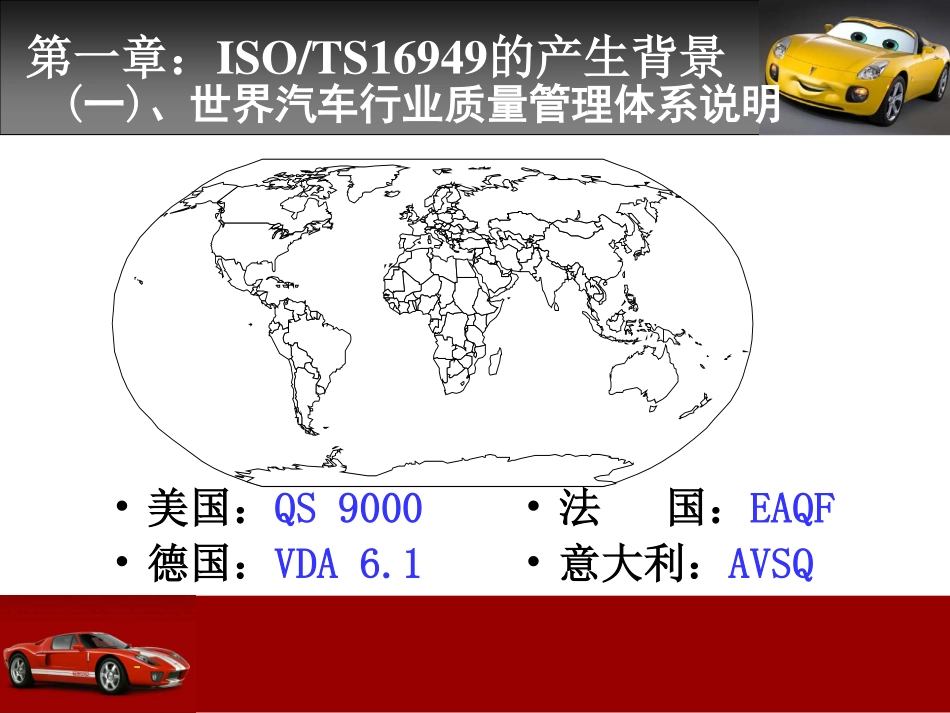 第一章：ISO/TS16949的产生背景
（一)、世界汽车行业质量管理体系说明

• 美国：QS 9000
• 德国：VDA 6.1

• 法　国：EAQF
• 意大利：AVSQ